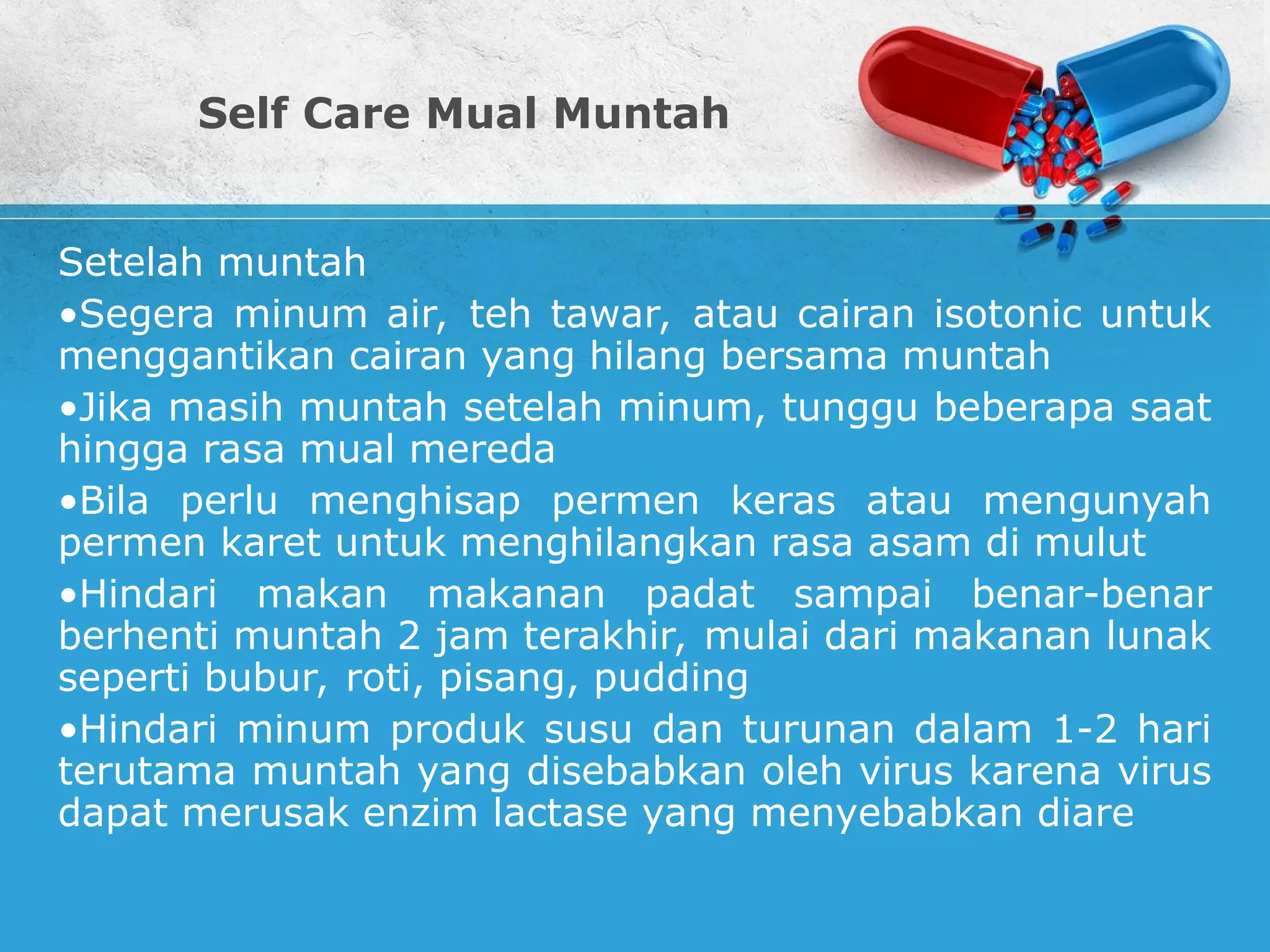 Self Care Mual Muntah

Setelah muntah

•Segera minum air, teh tawar, atau cairan isotonic untuk menggantikan cairan yang hilang bersama muntah

•Jika masih muntah setelah minum, tunggu beberapa saat hingga rasa mual mereda

•Bila perlu menghisap permen keras atau mengunyah permen karet untuk menghilangkan rasa asam di mulut

•Hindari makan makanan padat sampai benar-benar berhenti muntah 2 jam terakhir, mulai dari makanan lunak seperti bubur, roti, pisang, pudding

•Hindari minum produk susu dan turunan dalam 1-2 hari terutama muntah yang disebabkan oleh virus karena virus dapat merusak enzim lactase yang menyebabkan diare